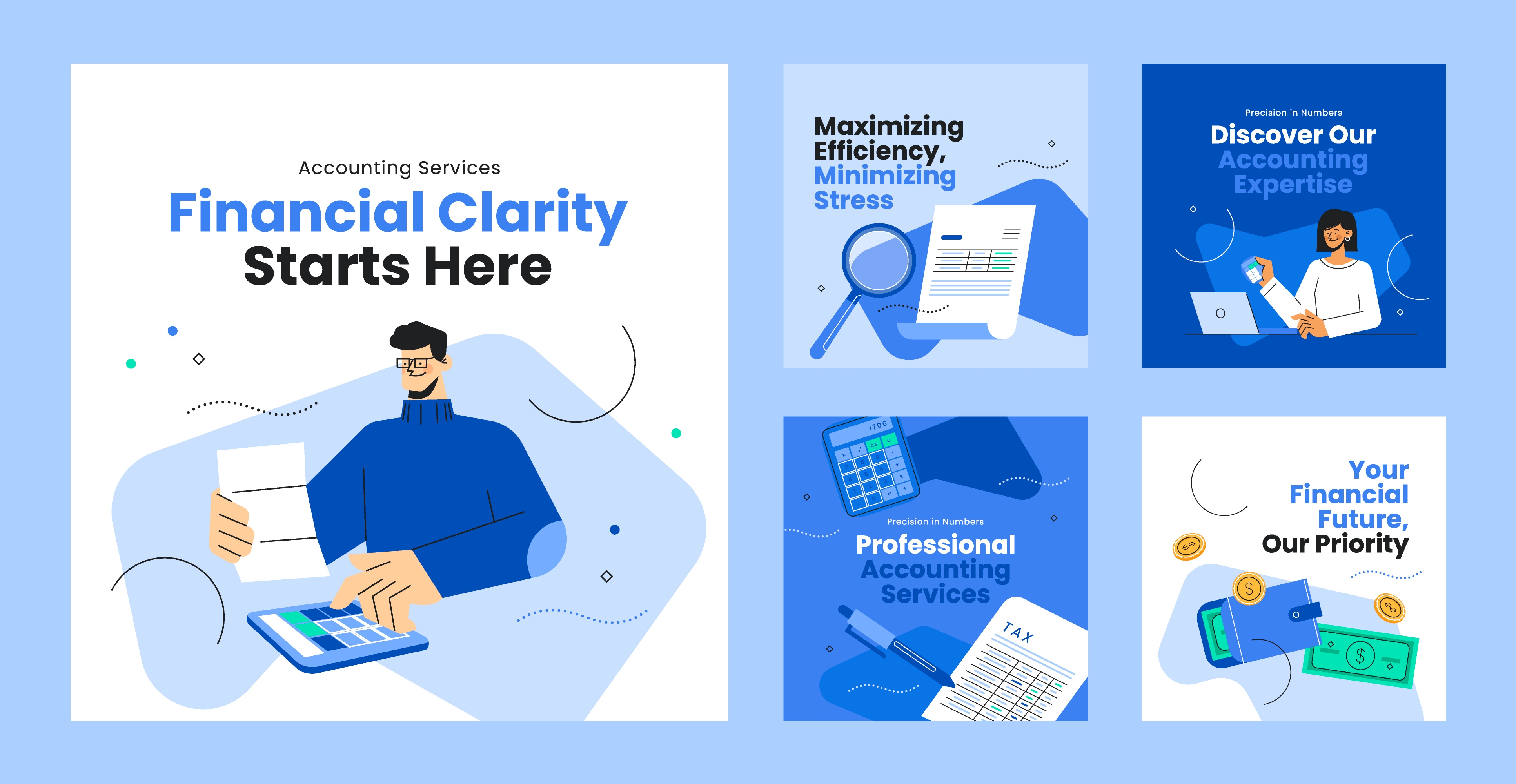 Accounting Services

Financial Clarity Starts Here

Maximizing Efficiency, Minimizing Stress

Precision in Numbers

Discover Our Accounting Expertise

1706

Precision in Numbers

Professional Accounting Services

TAX

Your Financial Future, Our Priority